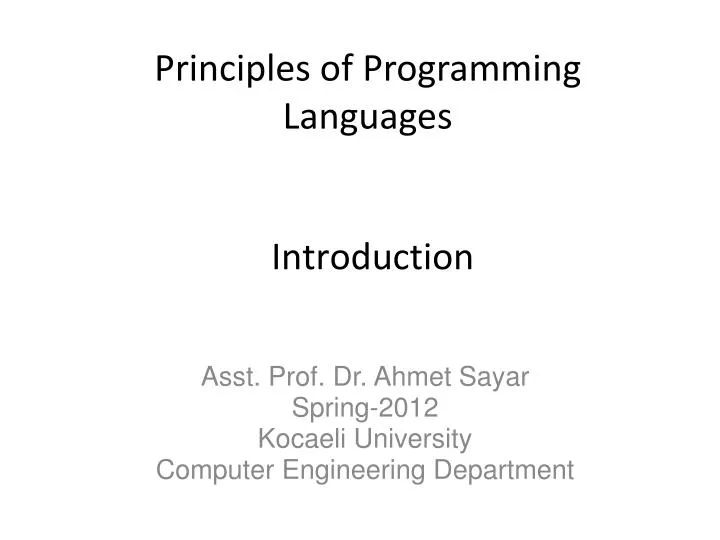 Principles of Programming Languages

Introduction

Asst. Prof. Dr. Ahmet Sayar
Spring-2012
Kocaeli University
Computer Engineering Department